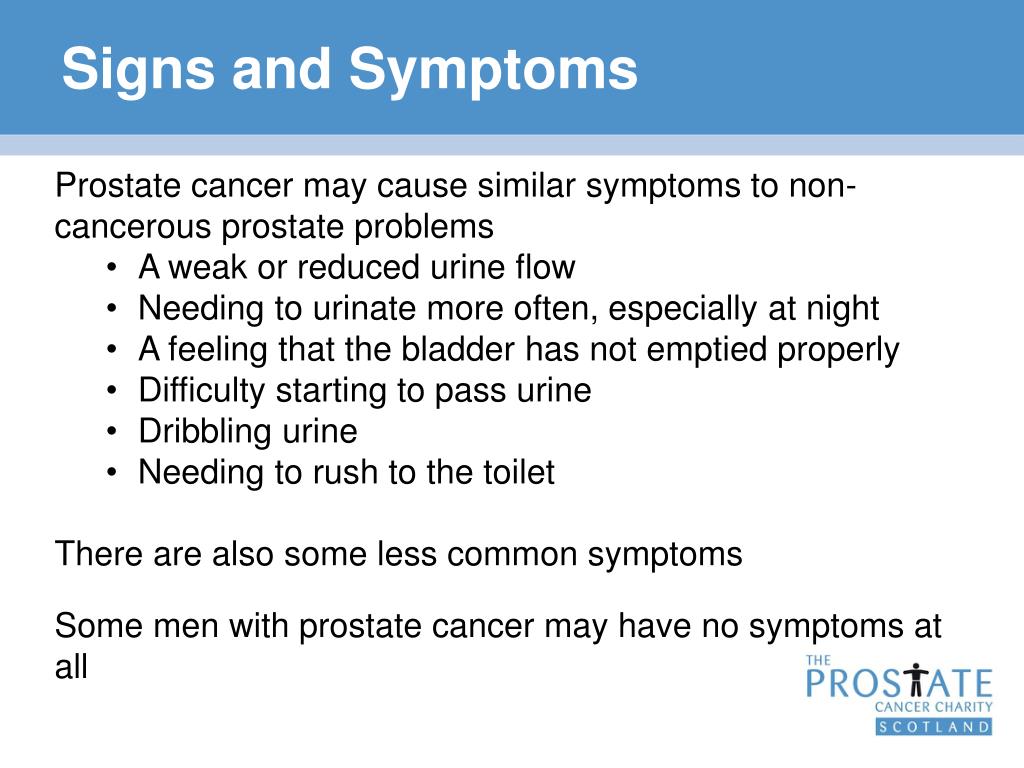 Signs and Symptoms

Prostate cancer may cause similar symptoms to non-cancerous prostate problems
• A weak or reduced urine flow
• Needing to urinate more often, especially at night
• A feeling that the bladder has not emptied properly
• Difficulty starting to pass urine
• Dribbling urine
• Needing to rush to the toilet

There are also some less common symptoms

Some men with prostate cancer may have no symptoms at all

THE PROSTATE CANCER CHARITY SCOTLAND